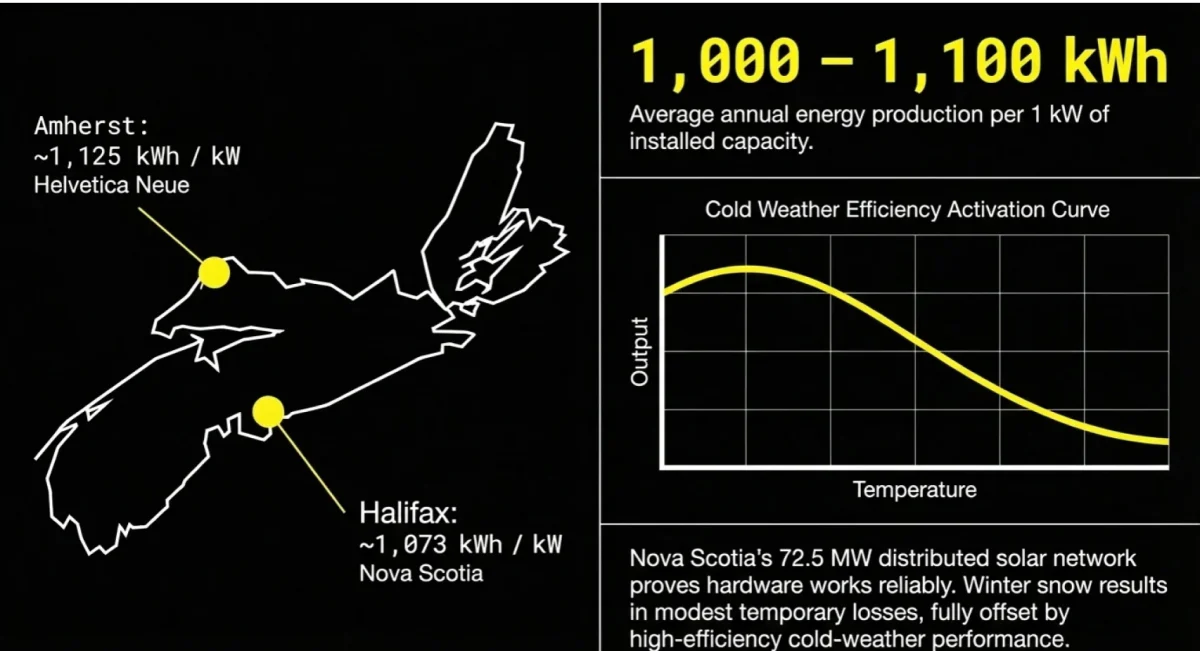 Amherst:
~1,125 kWh / kW
Helvetica Neue

Halifax:
~1,073 kWh / kW
Nova Scotia

1,000 – 1,100 kWh

Average annual energy production per 1 kW of installed capacity.

Cold Weather Efficiency Activation Curve

Output

Temperature

Nova Scotia's 72.5 MW distributed solar network proves hardware works reliably. Winter snow results in modest temporary losses, fully offset by high-efficiency cold-weather performance.